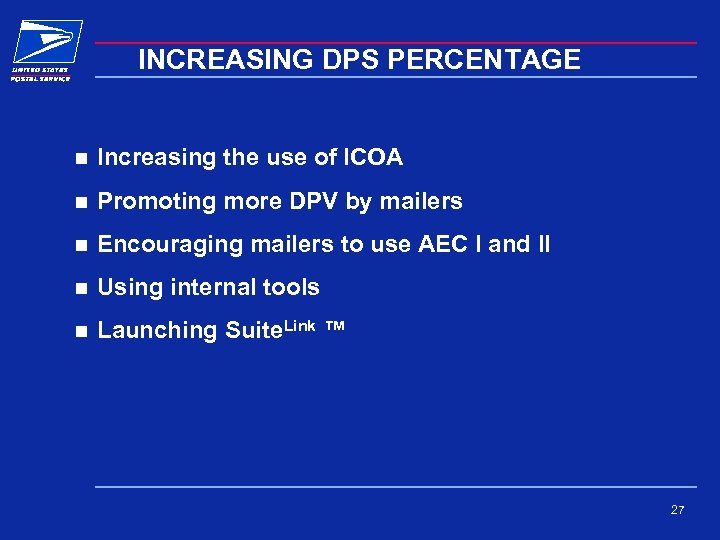 UNITED STATES POSTAL SERVICE

INCREASING DPS PERCENTAGE

- Increasing the use of ICOA
- Promoting more DPV by mailers
- Encouraging mailers to use AEC I and II
- Using internal tools
- Launching Suite$^{Link}$ ™

27